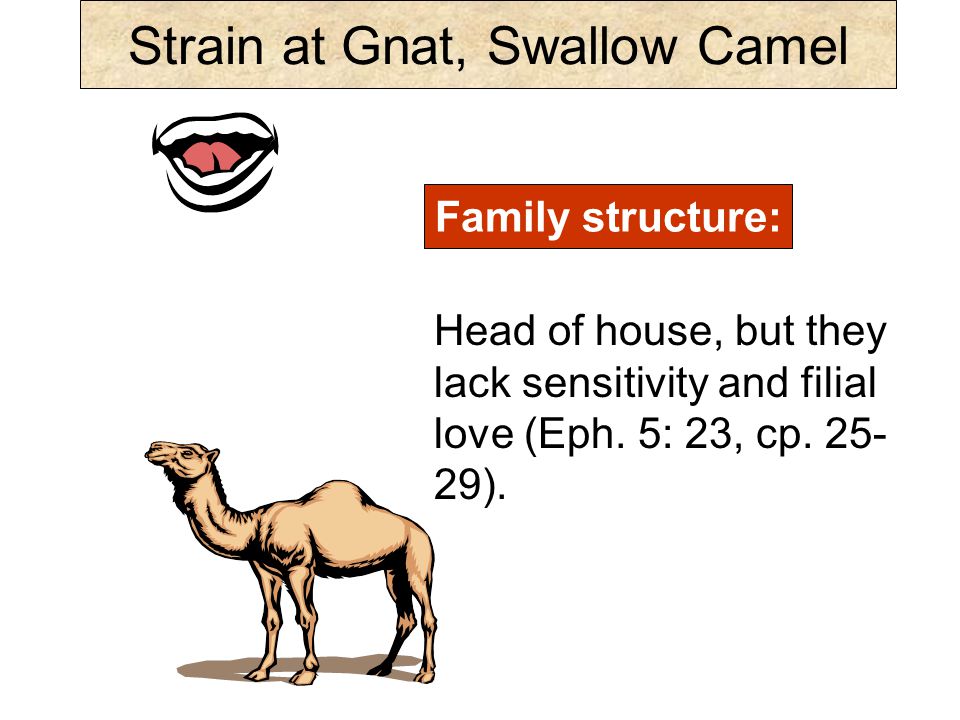 Strain at Gnat, Swallow Camel

Family structure:

Head of house, but they lack sensitivity and filial love (Eph. 5: 23, cp. 25-29).